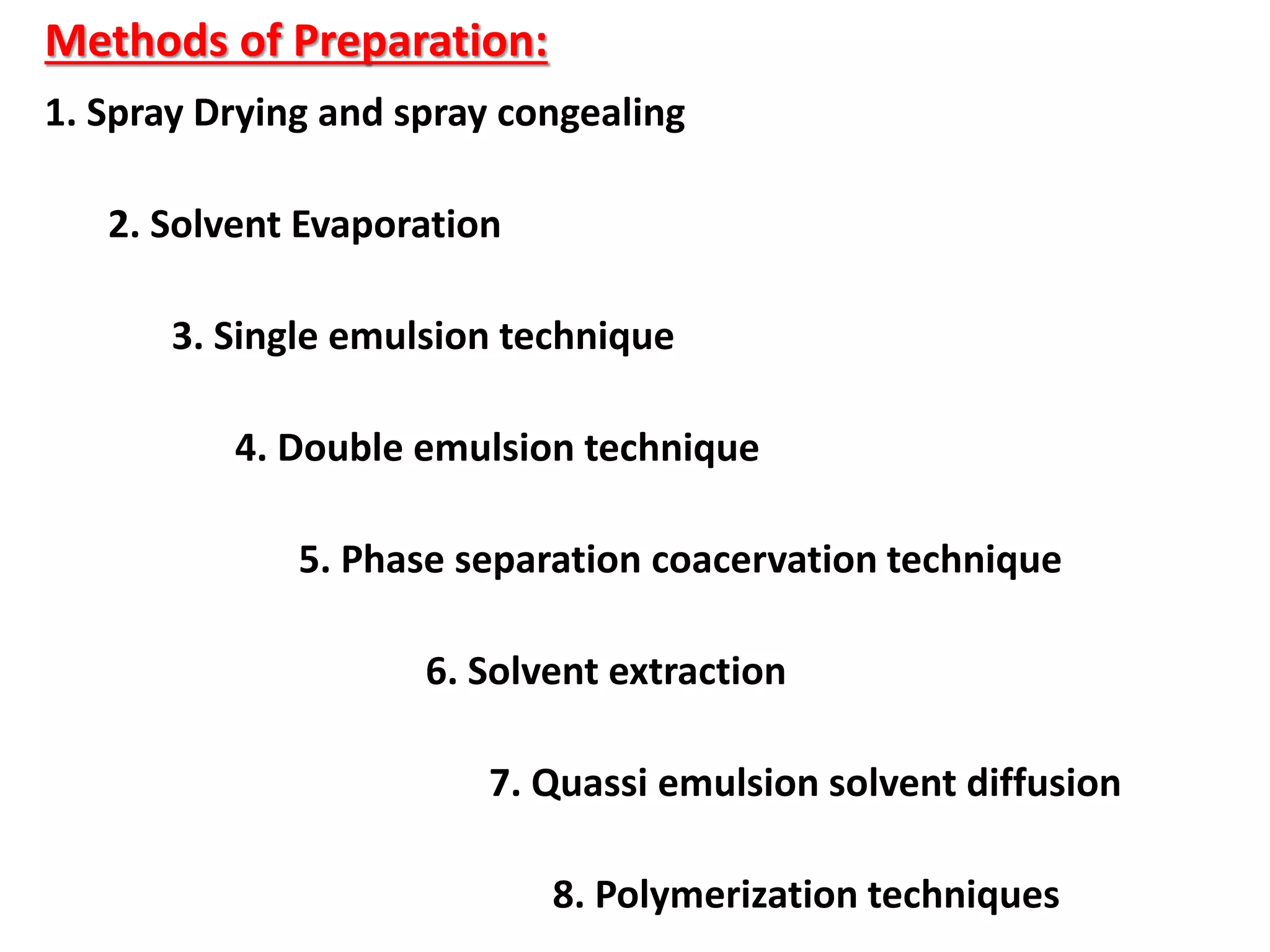 Methods of Preparation:

1. Spray Drying and spray congealing

2. Solvent Evaporation

3. Single emulsion technique

4. Double emulsion technique

5. Phase separation coacervation technique

6. Solvent extraction

7. Quassi emulsion solvent diffusion

8. Polymerization techniques